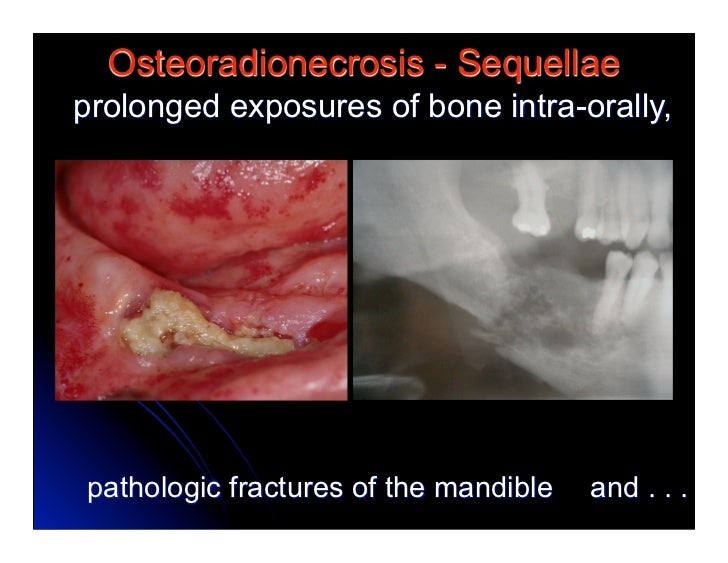 Osteoradionecrosis - Sequellae
prolonged exposures of bone intra-orally,

pathologic fractures of the mandible and . . .